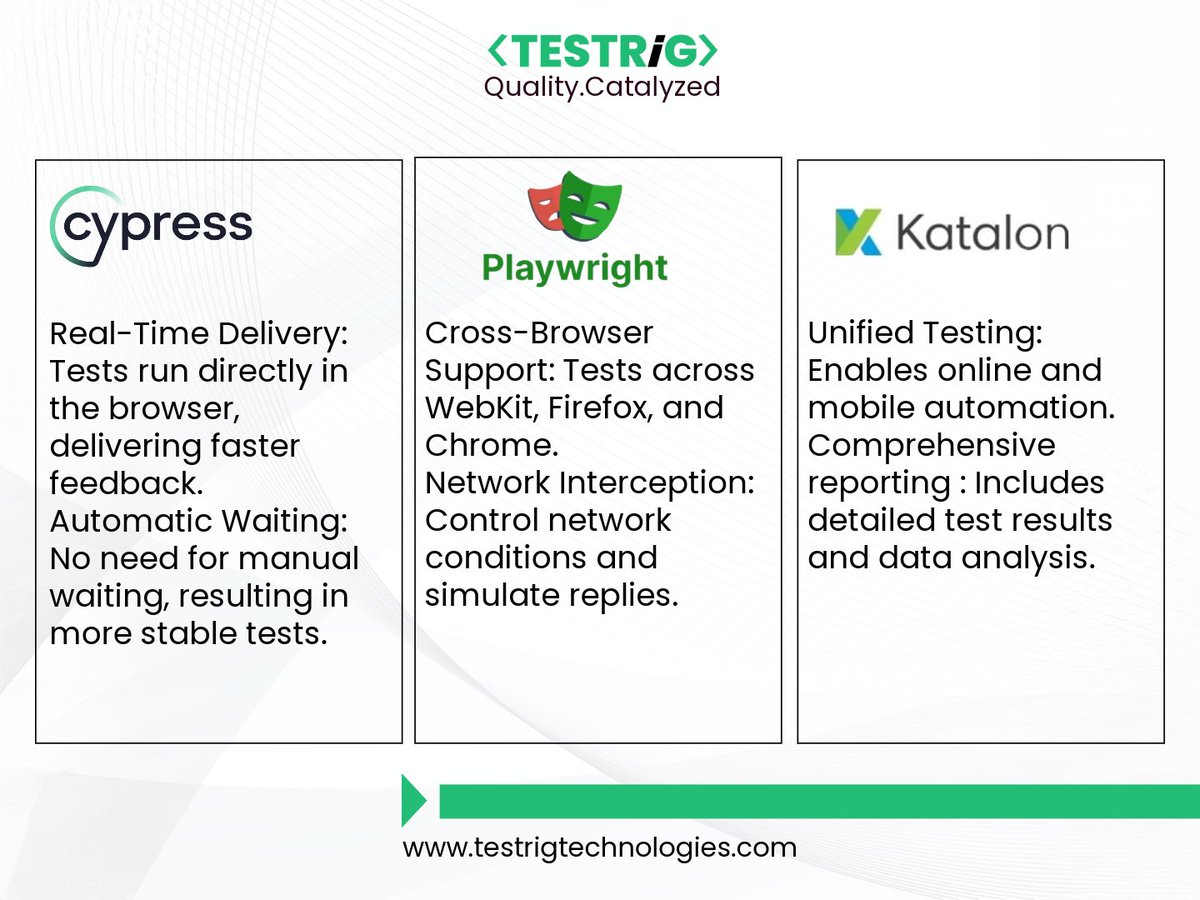 <TESTRiG>
Quality.Catalyzed

cypress

Real-Time Delivery: Tests run directly in the browser, delivering faster feedback.
Automatic Waiting: No need for manual waiting, resulting in more stable tests.

Playwright

Cross-Browser Support: Tests across WebKit, Firefox, and Chrome.
Network Interception: Control network conditions and simulate replies.

Katalon

Unified Testing: Enables online and mobile automation.
Comprehensive reporting : Includes detailed test results and data analysis.

www.testrigtechnologies.com